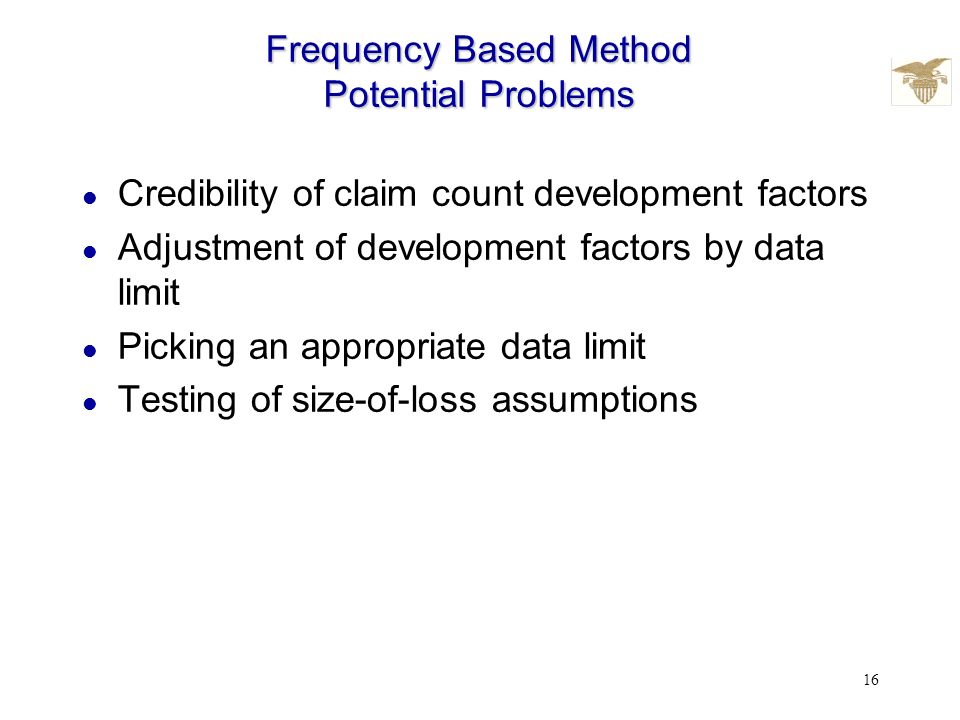 Frequency Based Method
Potential Problems

- Credibility of claim count development factors
- Adjustment of development factors by data limit
- Picking an appropriate data limit
- Testing of size-of-loss assumptions

16